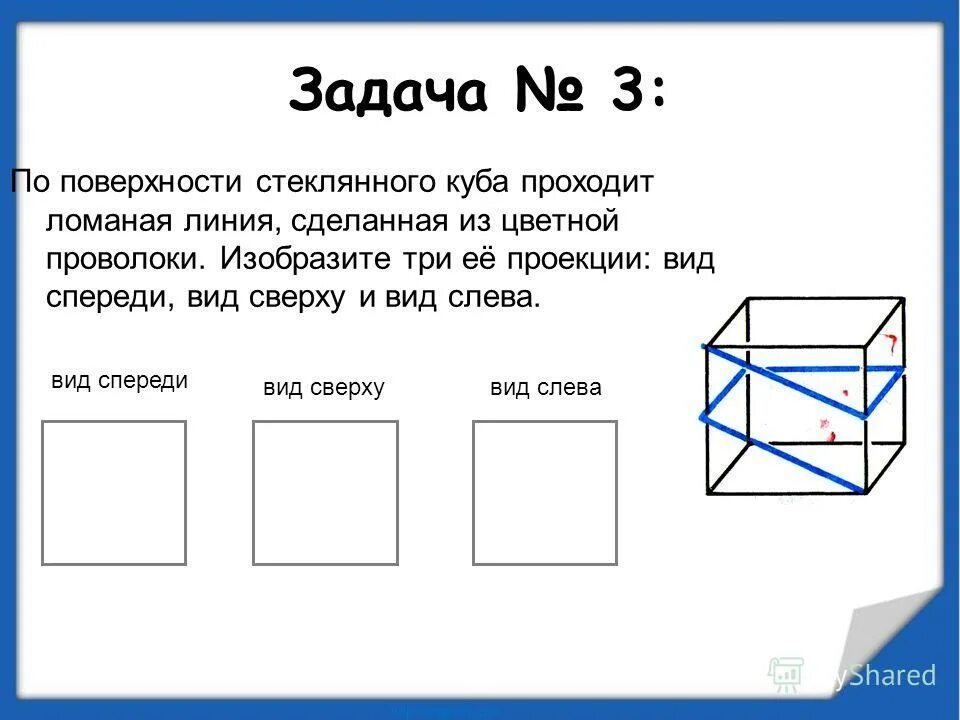 Задача № 3:

По поверхности стеклянного куба проходит ломаная линия, сделанная из цветной проволоки. Изобразите три её проекции: вид спереди, вид сверху и вид слева.

вид спереди

вид сверху

вид слева

MyShared